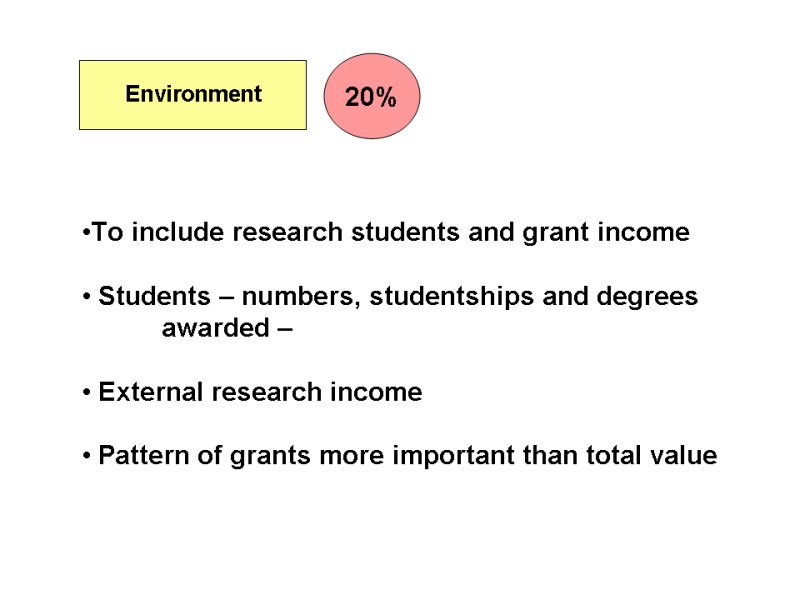 Environment

20%

•To include research students and grant income

• Students – numbers, studentships and degrees awarded –

• External research income

• Pattern of grants more important than total value